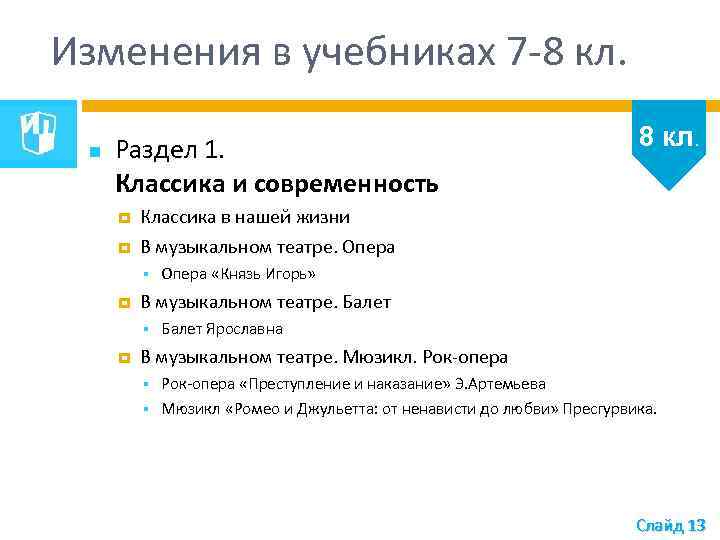 Изменения в учебниках 7-8 кл.

8 кл.

Раздел 1.
Классика и современность

Классика в нашей жизни

В музыкальном театре. Опера

Опера «Князь Игорь»

В музыкальном театре. Балет

Балет Ярославна

В музыкальном театре. Мюзикл. Рок-опера

Рок-опера «Преступление и наказание» Э.Артемьева

Мюзикл «Ромео и Джульетта: от ненависти до любви» Пресгурвика.

Слайд 13